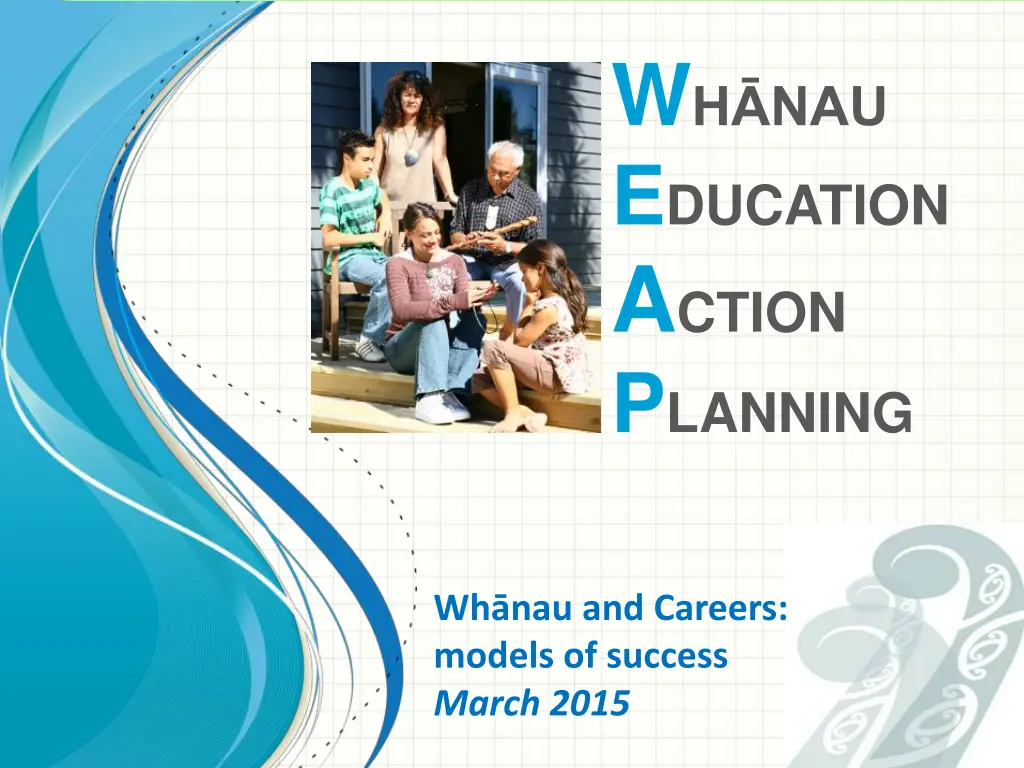 WHĀNAU
EDUCATION
ACTION
PLANNING

Whānau and Careers: models of success
March 2015